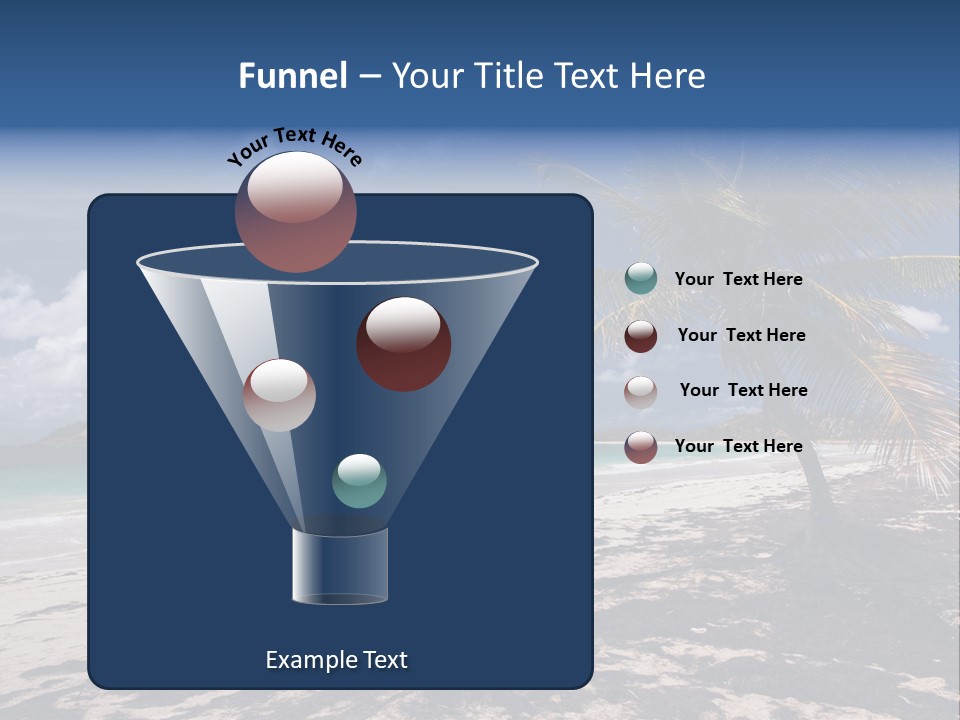 Funnel – Your Title Text Here

Your Text Here

Your Text Here

Your Text Here

Your Text Here

Your Text Here

Example Text